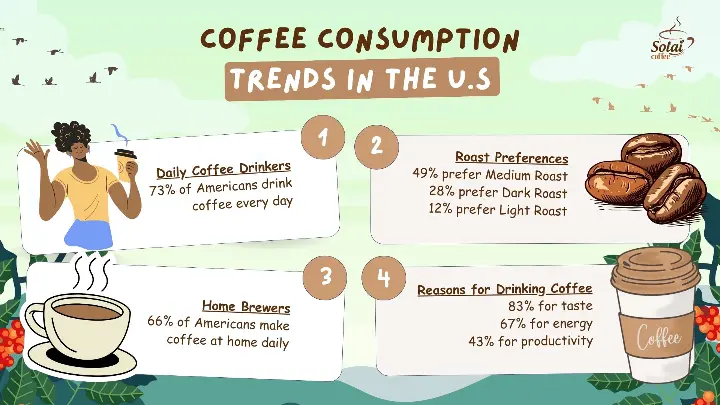 COFFEE CONSUMPTION
TRENDS IN THE U.S

Solai coffee

1

Daily Coffee Drinkers
73% of Americans drink coffee every day

2

Roast Preferences
49% prefer Medium Roast
28% prefer Dark Roast
12% prefer Light Roast

3

Home Brewers
66% of Americans make coffee at home daily

4

Reasons for Drinking Coffee
83% for taste
67% for energy
43% for productivity

Coffee